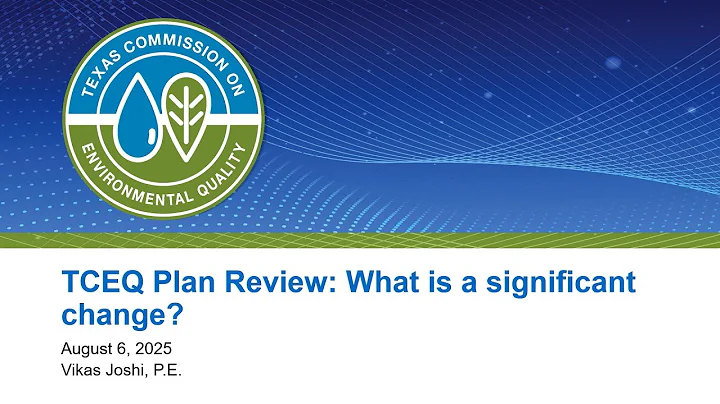 TEXAS COMMISSION ON ENVIRONMENTAL QUALITY

TCEQ Plan Review: What is a significant change?

August 6, 2025
Vikas Joshi, P.E.